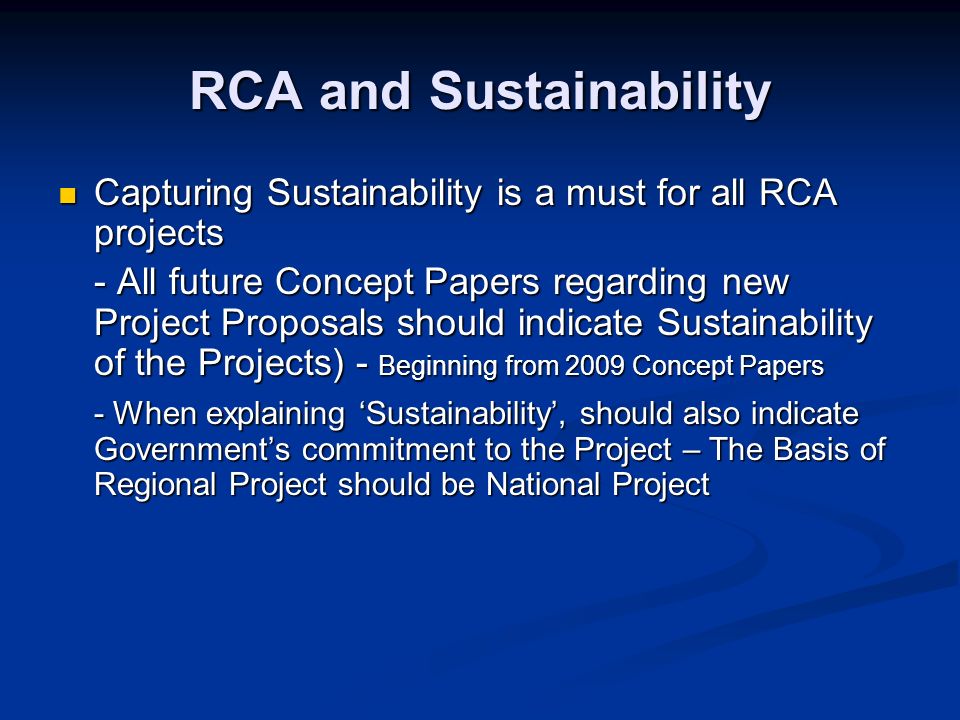 RCA and Sustainability

Capturing Sustainability is a must for all RCA projects

- All future Concept Papers regarding new Project Proposals should indicate Sustainability of the Projects) - Beginning from 2009 Concept Papers

- When explaining ‘Sustainability’, should also indicate Government’s commitment to the Project – The Basis of Regional Project should be National Project